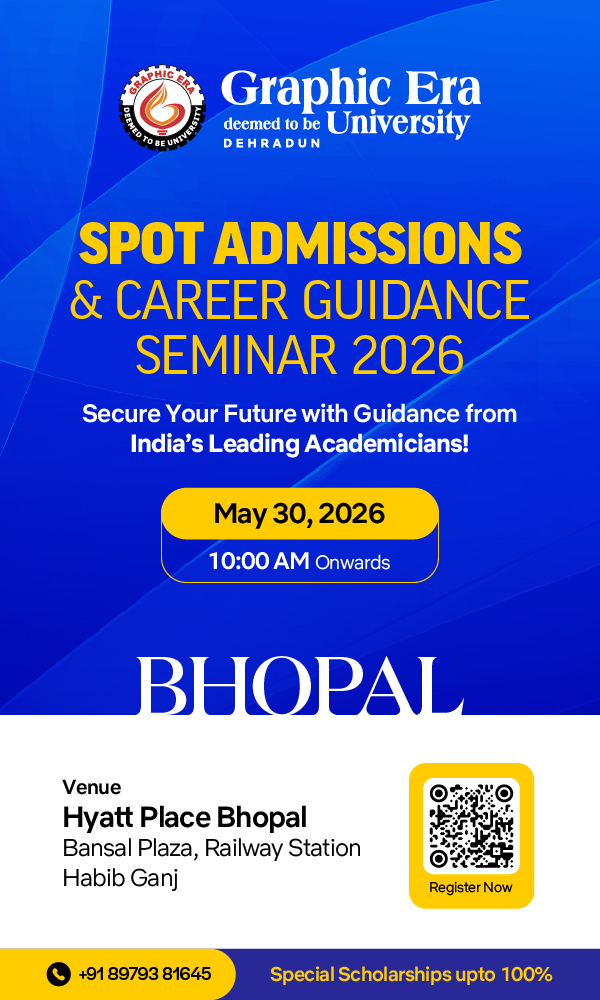 GRAPHIC ERA
DEEMED TO BE UNIVERSITY

Graphic Era
deemed to be University
DEHRADUN

SPOT ADMISSIONS
& CAREER GUIDANCE
SEMINAR 2026

Secure Your Future with Guidance from India's Leading Academicians!

May 30, 2026
10:00 AM Onwards

BHOPAL

Venue
Hyatt Place Bhopal
Bansal Plaza, Railway Station
Habib Ganj

Register Now

+91 89793 81645

Special Scholarships upto 100%